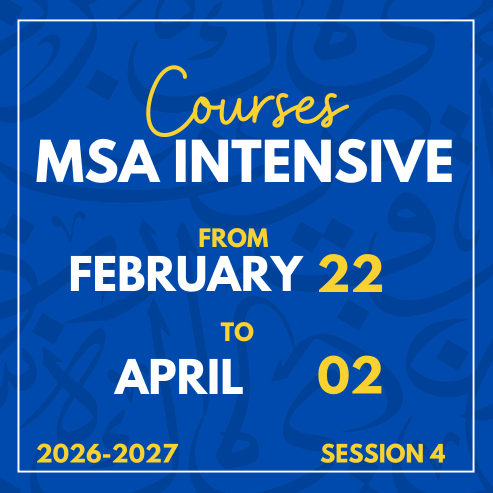 Courses
MSA INTENSIVE

FROM
FEBRUARY 22
TO
APRIL 02

2026-2027
SESSION 4